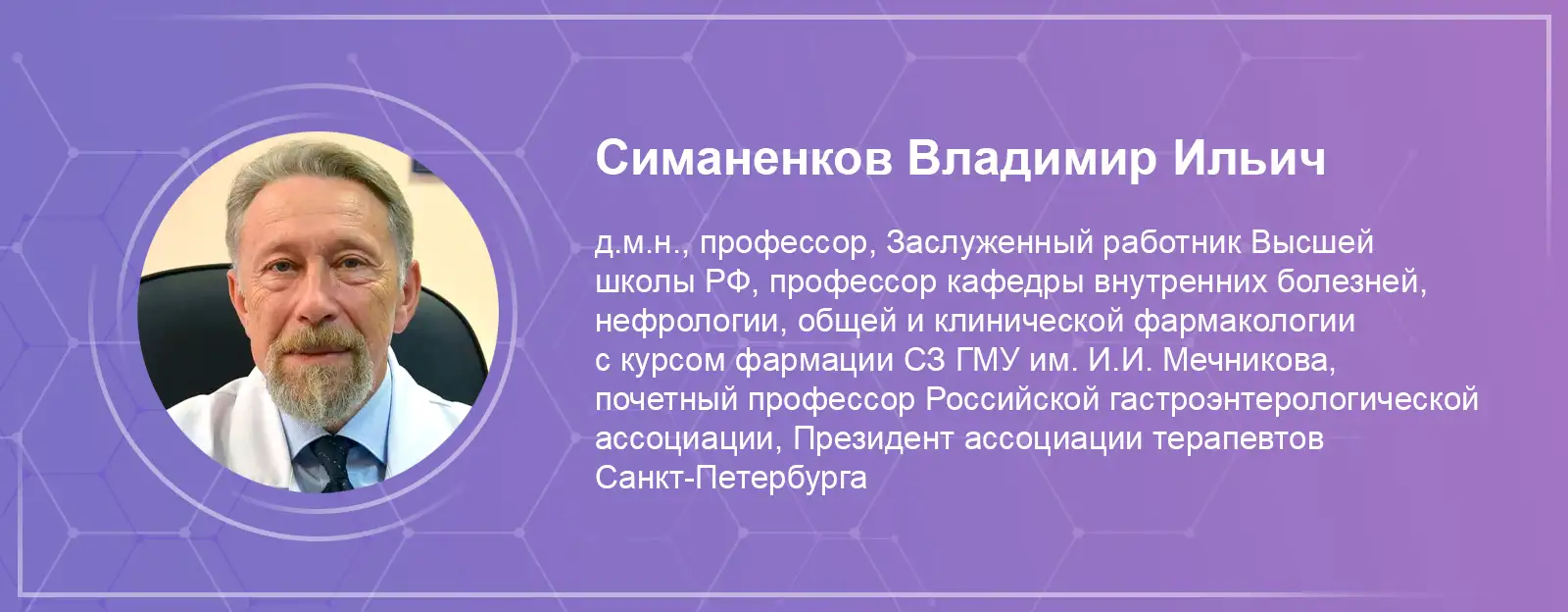 Симаненков Владимир Ильич

д.м.н., профессор, Заслуженный работник Высшей школы РФ, профессор кафедры внутренних болезней, нефрологии, общей и клинической фармакологии с курсом фармации СЗ ГМУ им. И.И. Мечникова, почетный профессор Российской гастроэнтерологической ассоциации, Президент ассоциации терапевтов Санкт-Петербурга